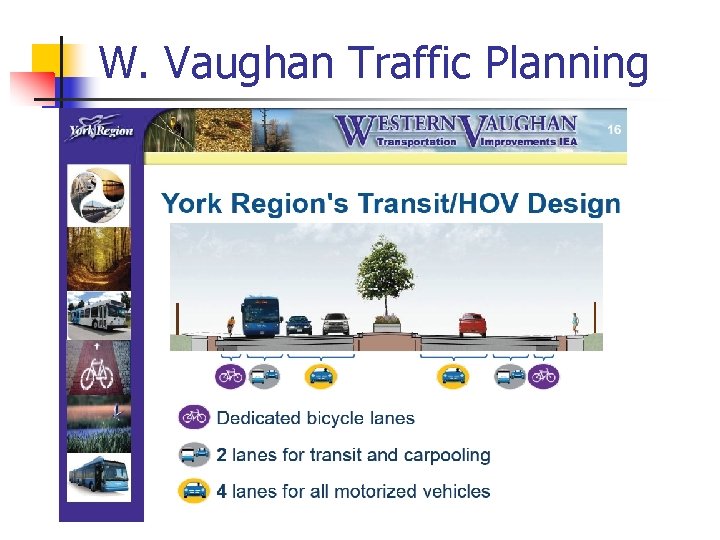 W. Vaughan Traffic Planning

York Region

WESTERN VAUGHAN
Transportation Improvements IEA

16

York Region's Transit/HOV Design

Dedicated bicycle lanes

2 lanes for transit and carpooling

4 lanes for all motorized vehicles